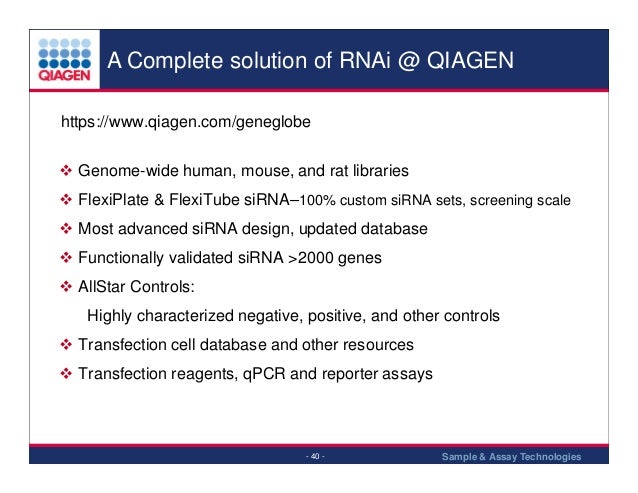 QIAGEN

A Complete solution of RNAi @ QIAGEN

https://www.qiagen.com/geneglobe

❖ Genome-wide human, mouse, and rat libraries
❖ FlexiPlate & FlexiTube siRNA–100% custom siRNA sets, screening scale
❖ Most advanced siRNA design, updated database
❖ Functionally validated siRNA >2000 genes
❖ AllStar Controls:
Highly characterized negative, positive, and other controls
❖ Transfection cell database and other resources
❖ Transfection reagents, qPCR and reporter assays

- 40 -

Sample & Assay Technologies